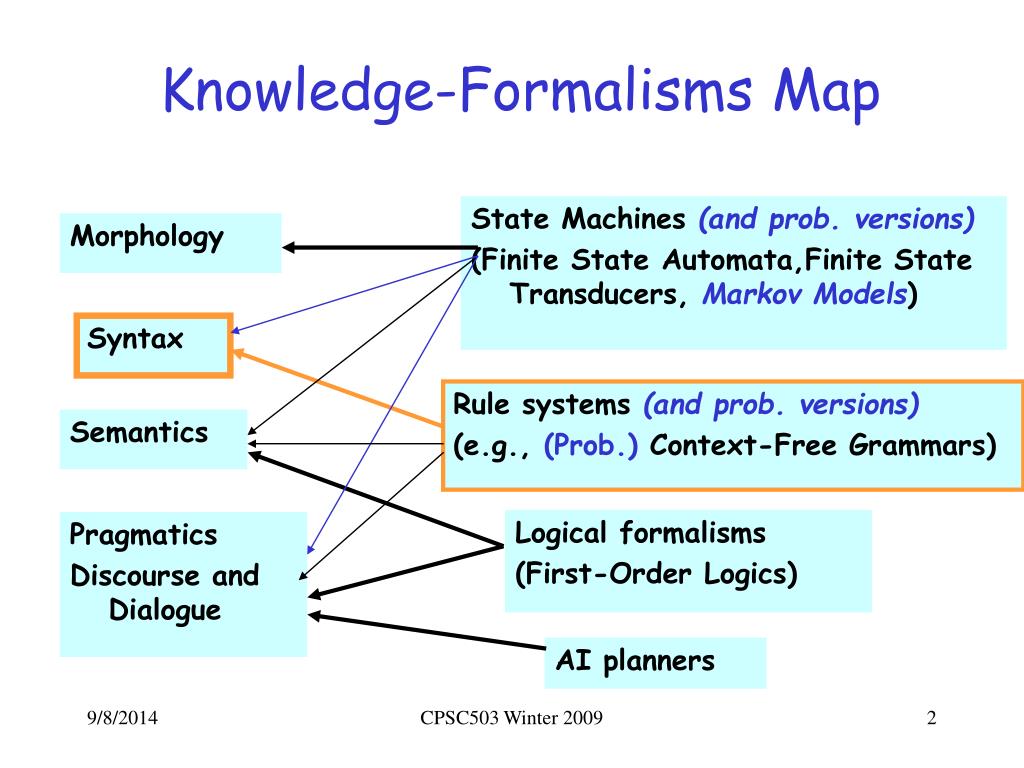 Knowledge-Formalisms Map

Morphology

Syntax

Semantics

Pragmatics
Discourse and Dialogue

State Machines (and prob. versions)
(Finite State Automata,Finite State Transducers, Markov Models)

Rule systems (and prob. versions)
(e.g., (Prob.) Context-Free Grammars)

Logical formalisms
(First-Order Logics)

AI planners

9/8/2014

CPSC503 Winter 2009

2